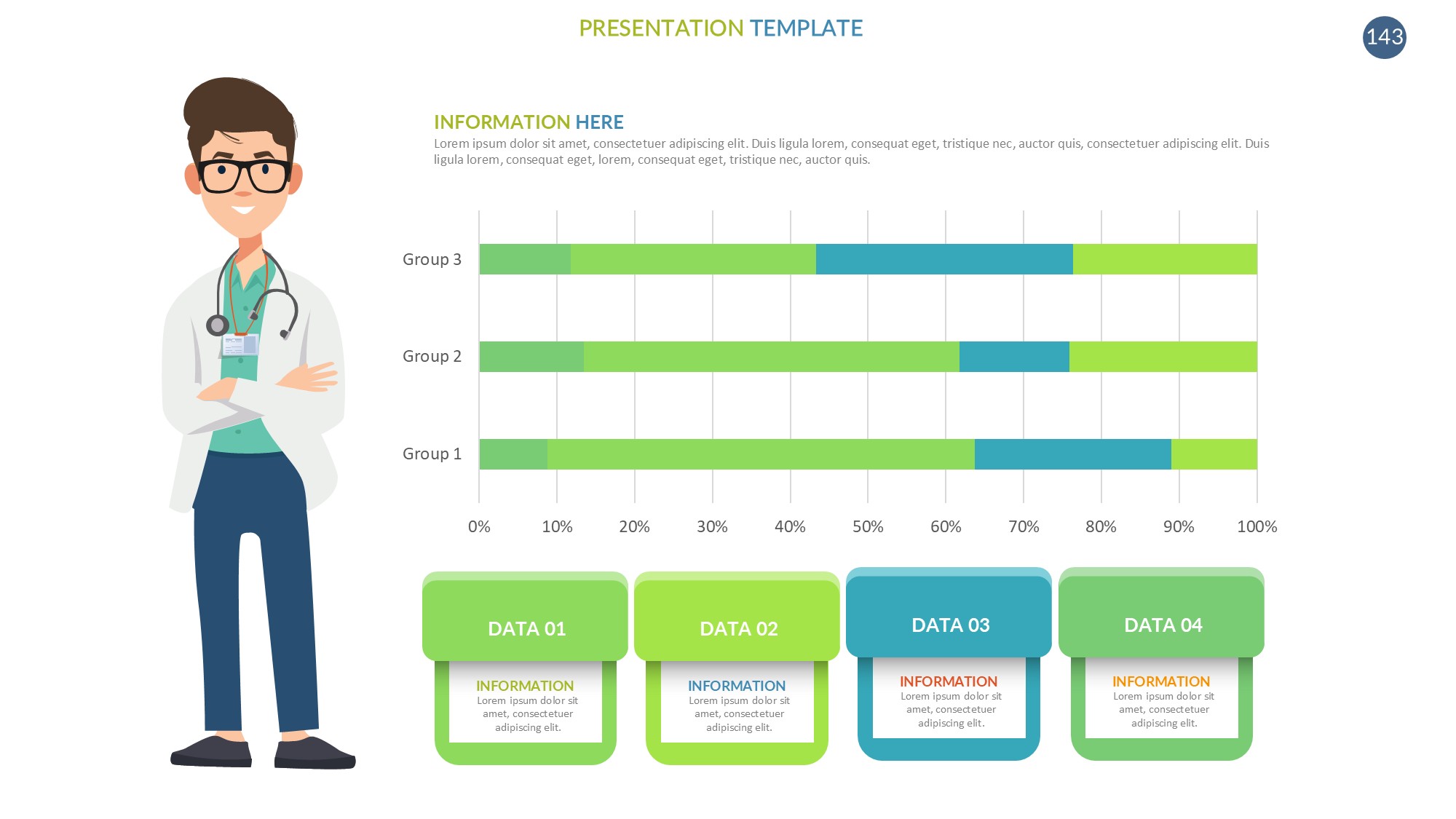 PRESENTATION TEMPLATE

143

INFORMATION HERE
Lorem ipsum dolor sit amet, consectetuer adipiscing elit. Duis ligula lorem, consequat eget, tristique nec, auctor quis, consectetuer adipiscing elit. Duis ligula lorem, consequat eget, lorem, consequat eget, tristique nec, auctor quis.

Group 3
Group 2
Group 1

0% 10% 20% 30% 40% 50% 60% 70% 80% 90% 100%

DATA 01
INFORMATION
Lorem ipsum dolor sit amet, consectetuer adipiscing elit.

DATA 02
INFORMATION
Lorem ipsum dolor sit amet, consectetuer adipiscing elit.

DATA 03
INFORMATION
Lorem ipsum dolor sit amet, consectetuer adipiscing elit.

DATA 04
INFORMATION
Lorem ipsum dolor sit amet, consectetuer adipiscing elit.